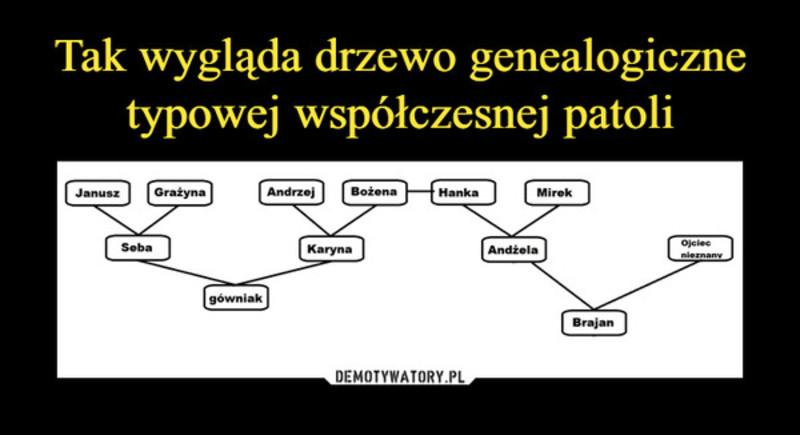 Tak wygląda drzewo genealogiczne typowej współczesnej patoli

Janusz
Grażyna
Andrzej
Bożena
Hanka
Mirek
Seba
Karyna
Andżela
Ojciec nieznany
gówniak
Brajan

DEMOTYWATORY.PL